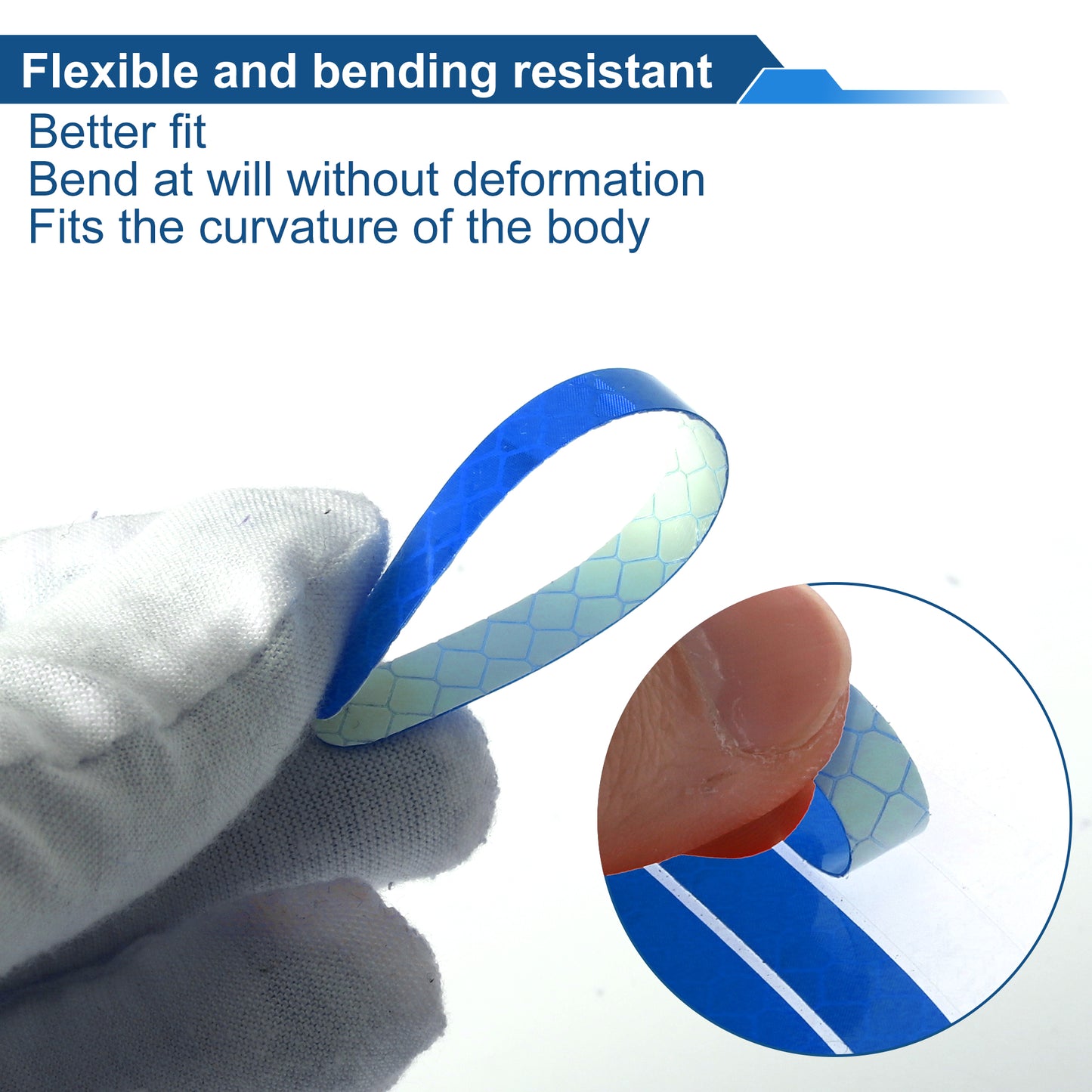 Flexible and bending resistant

Better fit
Bend at will without deformation
Fits the curvature of the body